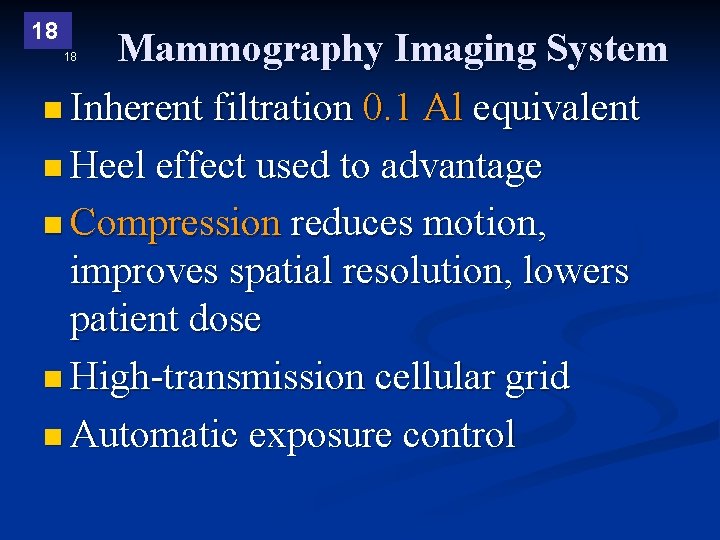 18

18

Mammography Imaging System

- Inherent filtration 0.1 Al equivalent
- Heel effect used to advantage
- Compression reduces motion, improves spatial resolution, lowers patient dose
- High-transmission cellular grid
- Automatic exposure control